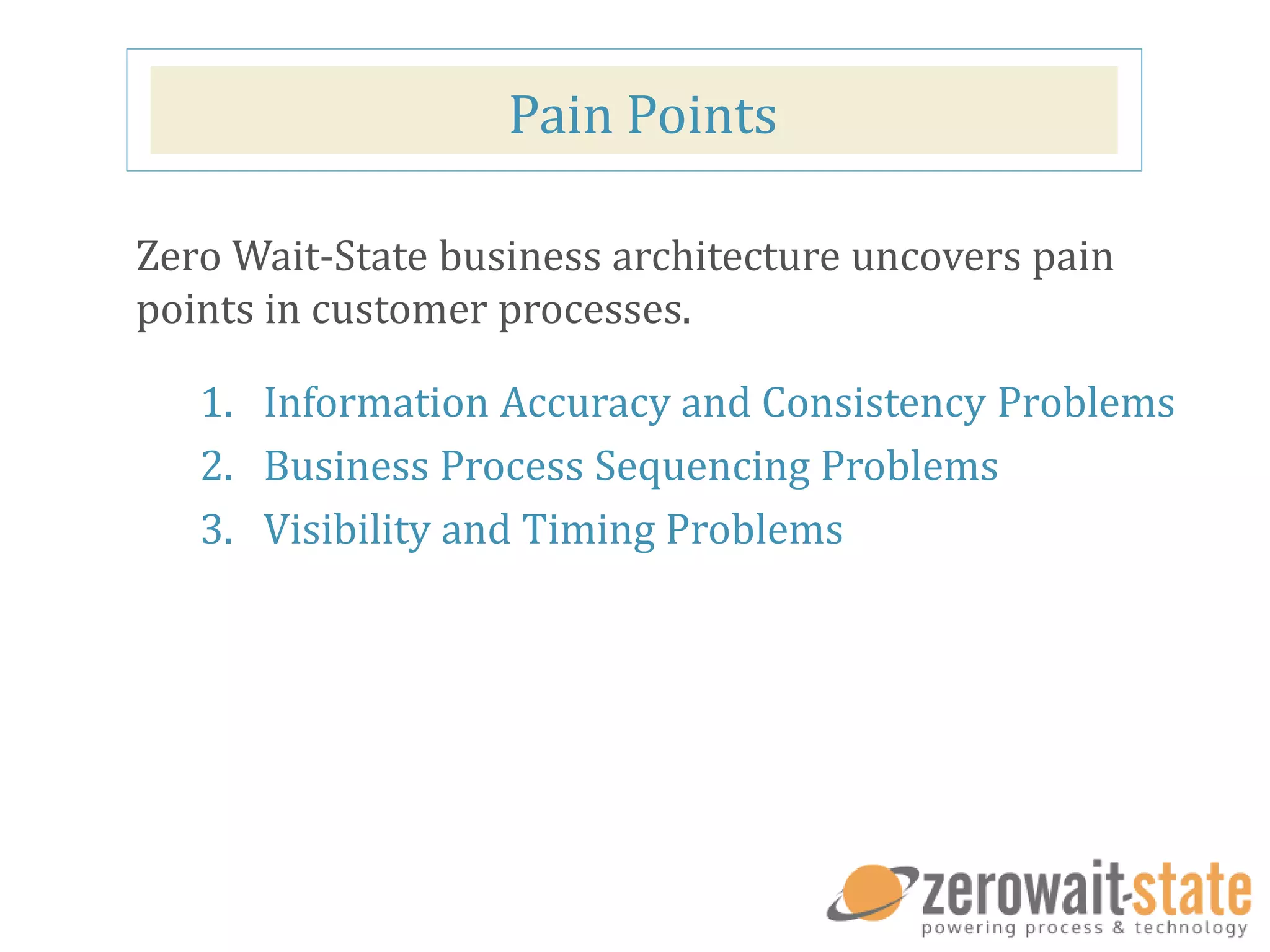 Pain Points

Zero Wait-State business architecture uncovers pain points in customer processes.

1. Information Accuracy and Consistency Problems
2. Business Process Sequencing Problems
3. Visibility and Timing Problems

zerowait-state
powering process & technology